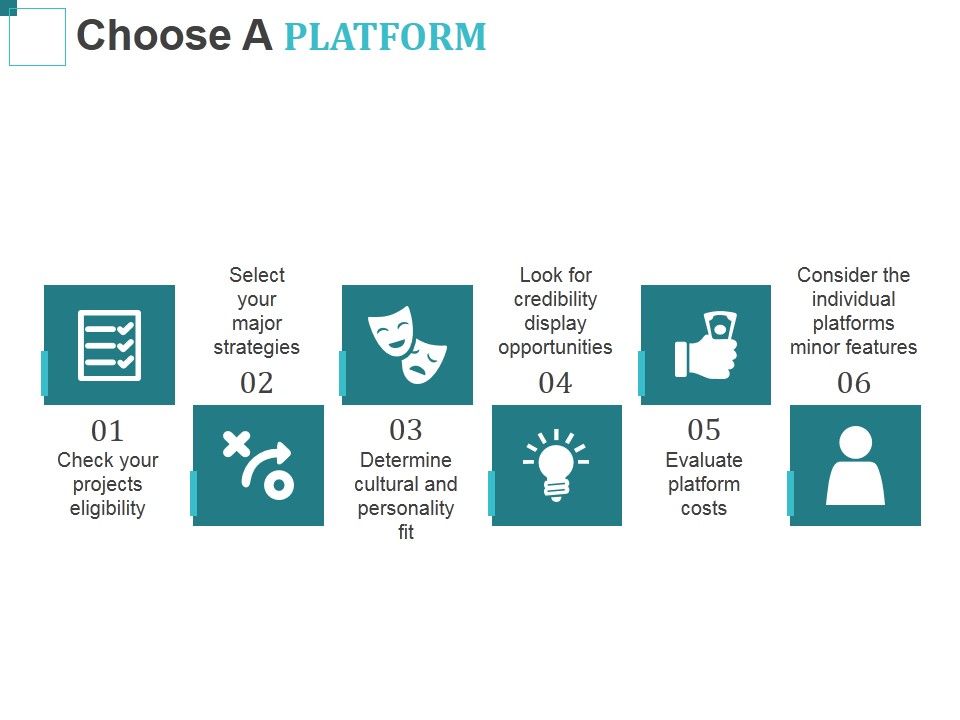 Choose A PLATFORM

01
Check your projects eligibility

Select your major strategies
02

03
Determine cultural and personality fit

Look for credibility display opportunities
04

05
Evaluate platform costs

Consider the individual platforms minor features
06